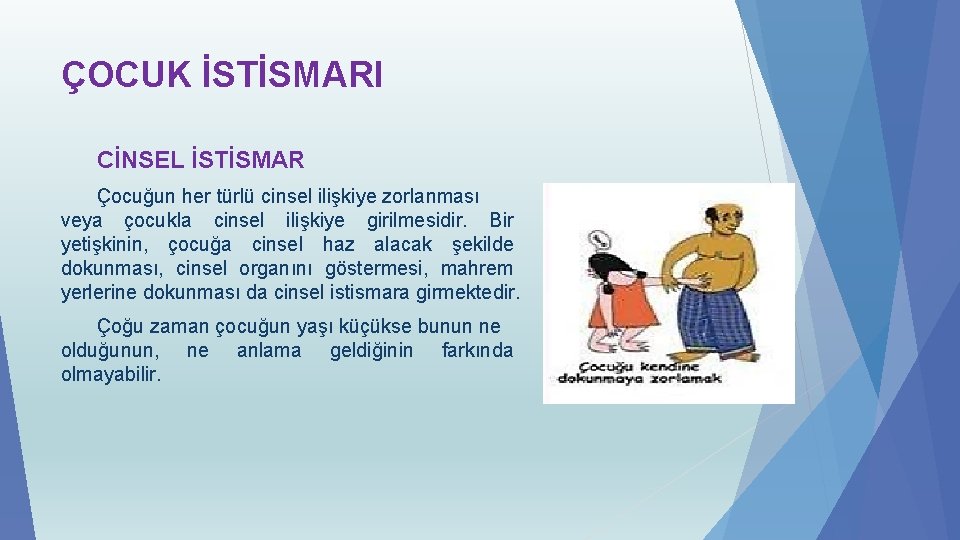 ÇOCUK İSTİSMARI

CİNSEL İSTİSMAR

Çocuğun her türlü cinsel ilişkiye zorlanması veya çocukla cinsel ilişkiye girilmesidir. Bir yetişkinin, çocuğa cinsel haz alacak şekilde dokunması, cinsel organını göstermesi, mahrem yerlerine dokunması da cinsel istismara girmektedir.

Çoğu zaman çocuğun yaşı küçükse bunun ne olduğunun, ne anlama geldiğinin farkında olmayabilir.

Çocuğu kendine dokunmaya zorlamak